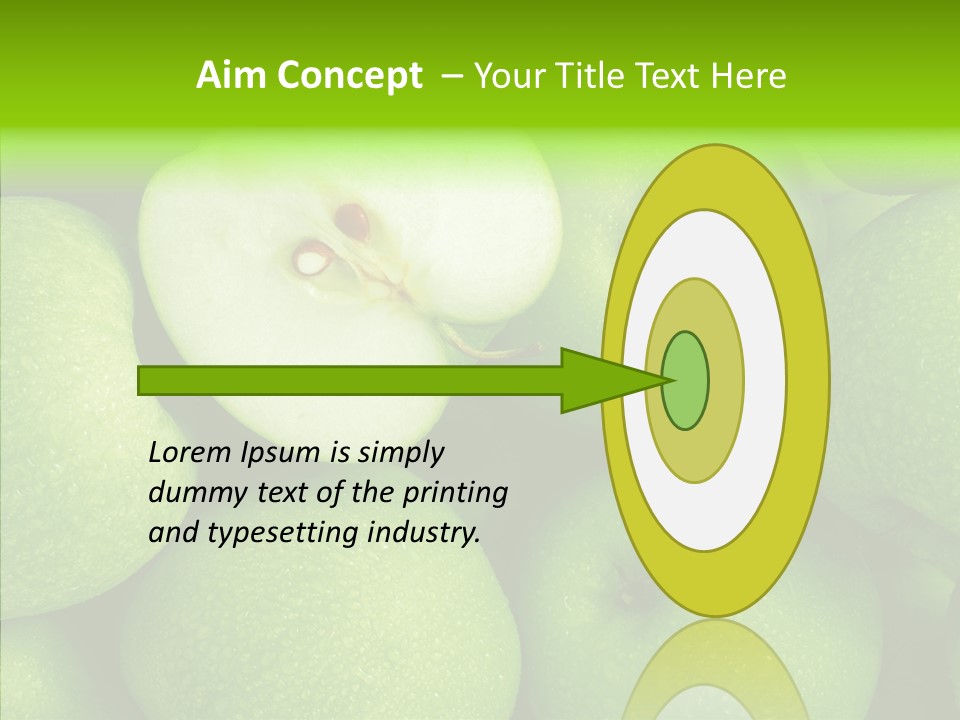 Aim Concept – Your Title Text Here

Lorem Ipsum is simply dummy text of the printing and typesetting industry.